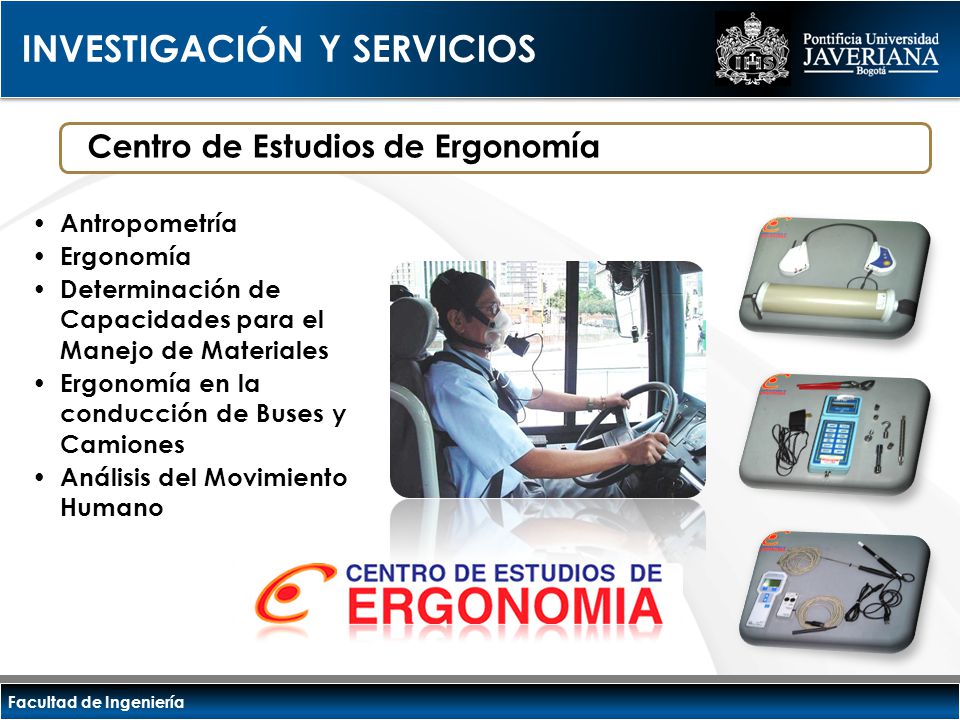 INVESTIGACIÓN Y SERVICIOS

Pontificia Universidad JAVERIANA Bogotá

Centro de Estudios de Ergonomía

• Antropometría
• Ergonomía
• Determinación de Capacidades para el Manejo de Materiales
• Ergonomía en la conducción de Buses y Camiones
• Análisis del Movimiento Humano

CENTRO DE ESTUDIOS DE ERGONOMIA

Facultad de Ingeniería